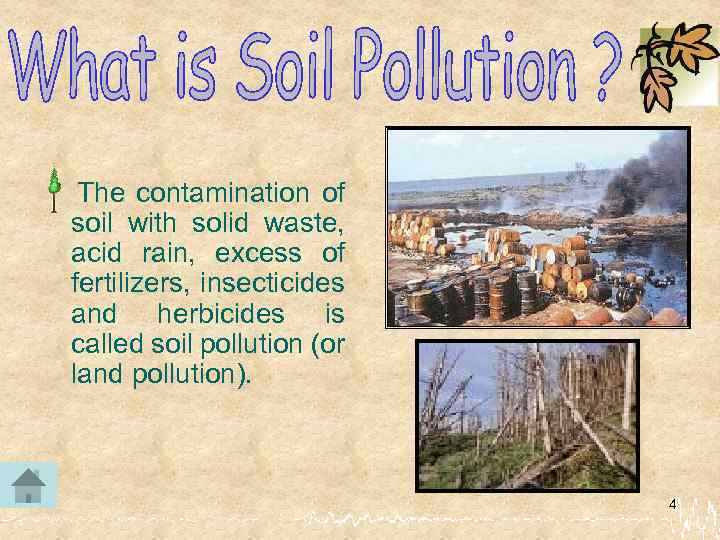 What is Soil Pollution ?

The contamination of soil with solid waste, acid rain, excess of fertilizers, insecticides and herbicides is called soil pollution (or land pollution).

4